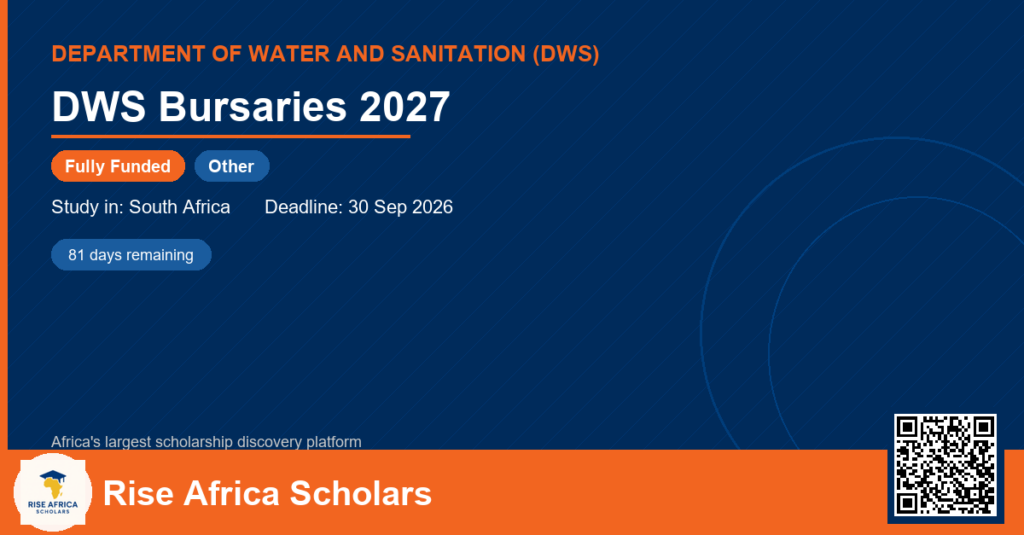 DEPARTMENT OF WATER AND SANITATION (DWS)

DWS Bursaries 2027

Fully Funded Other

Study in: South Africa Deadline: 30 Sep 2026

81 days remaining

Africa's largest scholarship discovery platform

RISE AFRICA SCHOLARS

Rise Africa Scholars